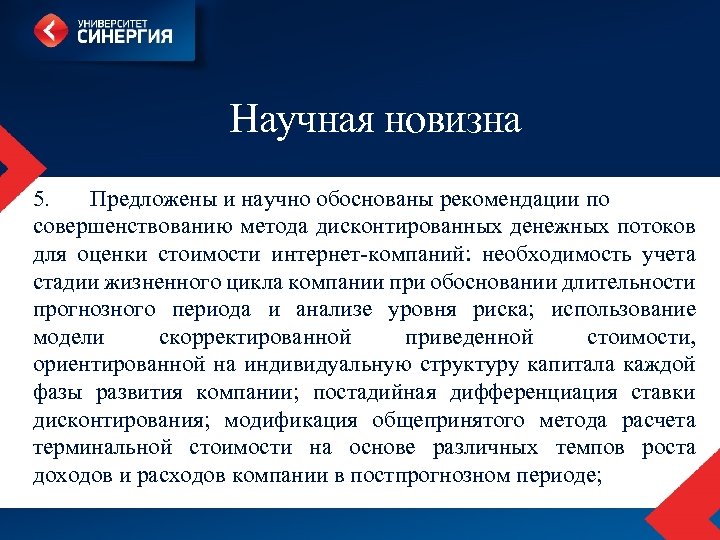 УНИВЕРСИТЕТ СИНЕРГИЯ

Научная новизна

5. Предложены и научно обоснованы рекомендации по совершенствованию метода дисконтированных денежных потоков для оценки стоимости интернет-компаний: необходимость учета стадии жизненного цикла компании при обосновании длительности прогнозного периода и анализе уровня риска; использование модели скорректированной приведенной стоимости, ориентированной на индивидуальную структуру капитала каждой фазы развития компании; постадийная дифференциация ставки дисконтирования; модификация общепринятого метода расчета терминальной стоимости на основе различных темпов роста доходов и расходов компании в постпрогнозном периоде;